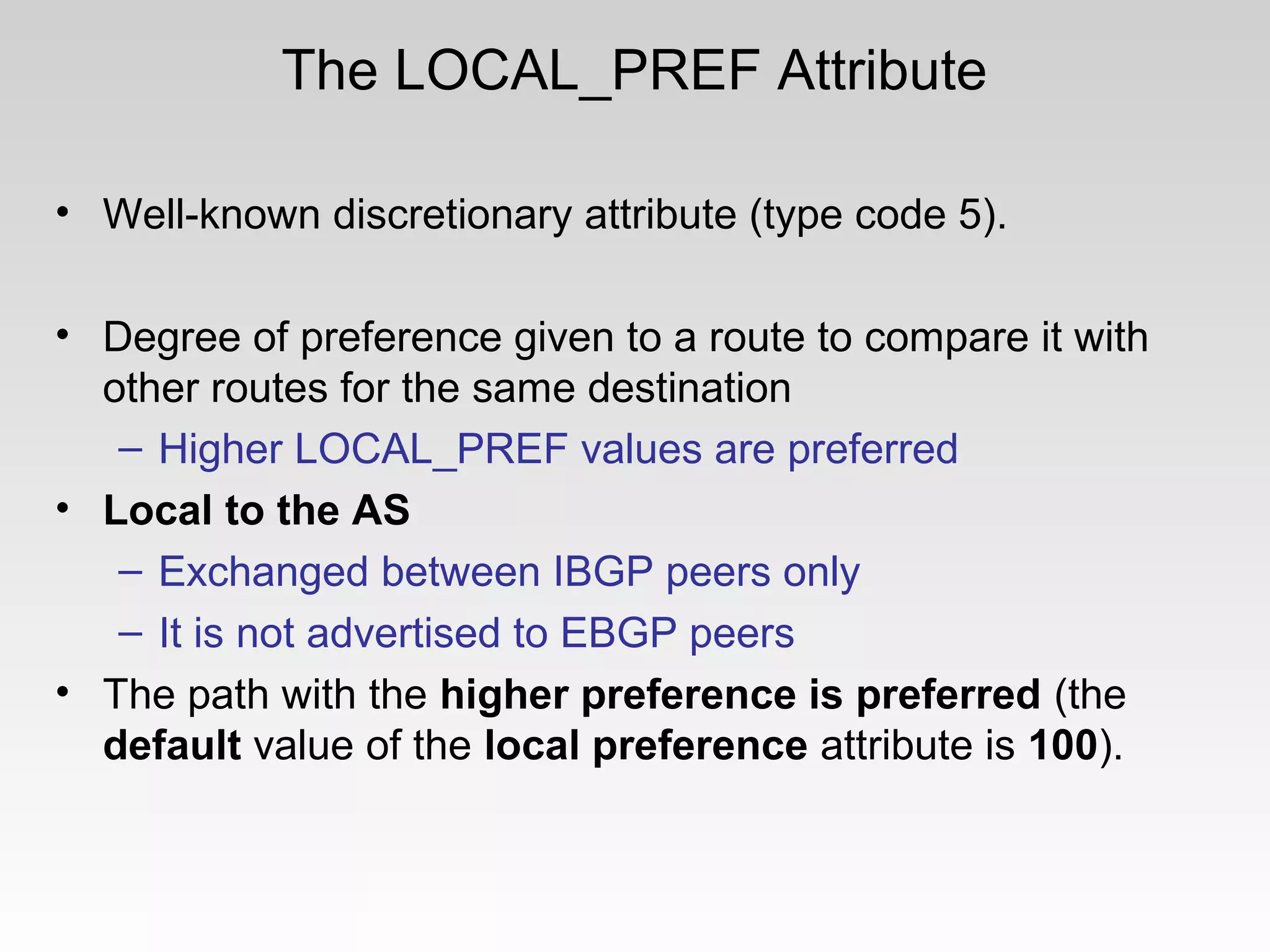 The LOCAL_PREF Attribute

• Well-known discretionary attribute (type code 5).

• Degree of preference given to a route to compare it with other routes for the same destination
– Higher LOCAL_PREF values are preferred

• Local to the AS
– Exchanged between IBGP peers only
– It is not advertised to EBGP peers

• The path with the higher preference is preferred (the default value of the local preference attribute is 100).